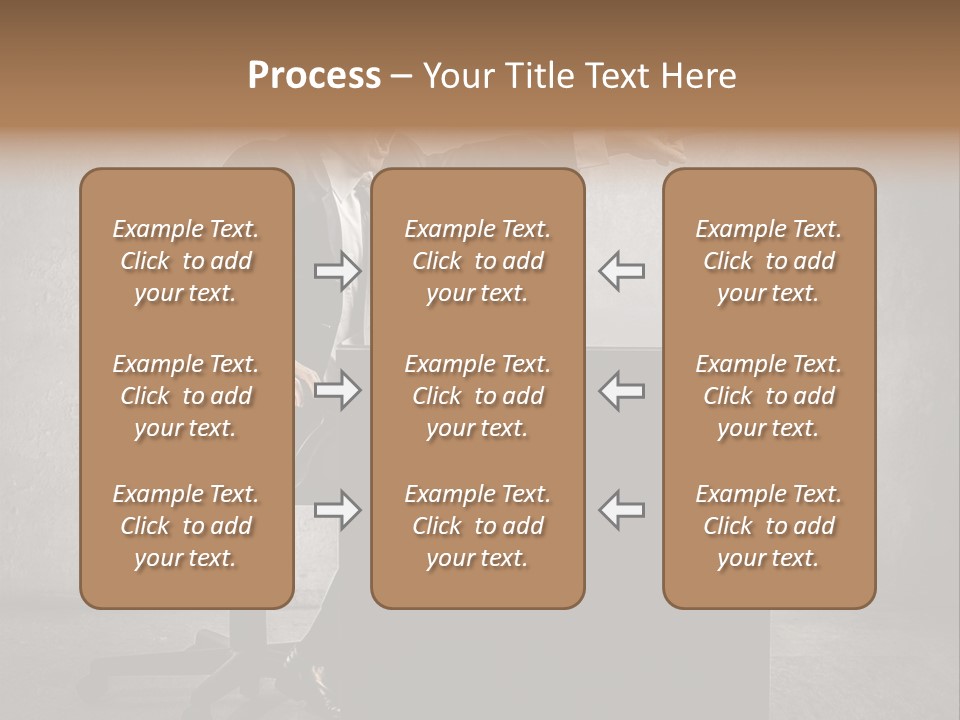 Process – Your Title Text Here

Example Text. Click to add your text.

Example Text. Click to add your text.

Example Text. Click to add your text.

Example Text. Click to add your text.

Example Text. Click to add your text.

Example Text. Click to add your text.

Example Text. Click to add your text.

Example Text. Click to add your text.

Example Text. Click to add your text.